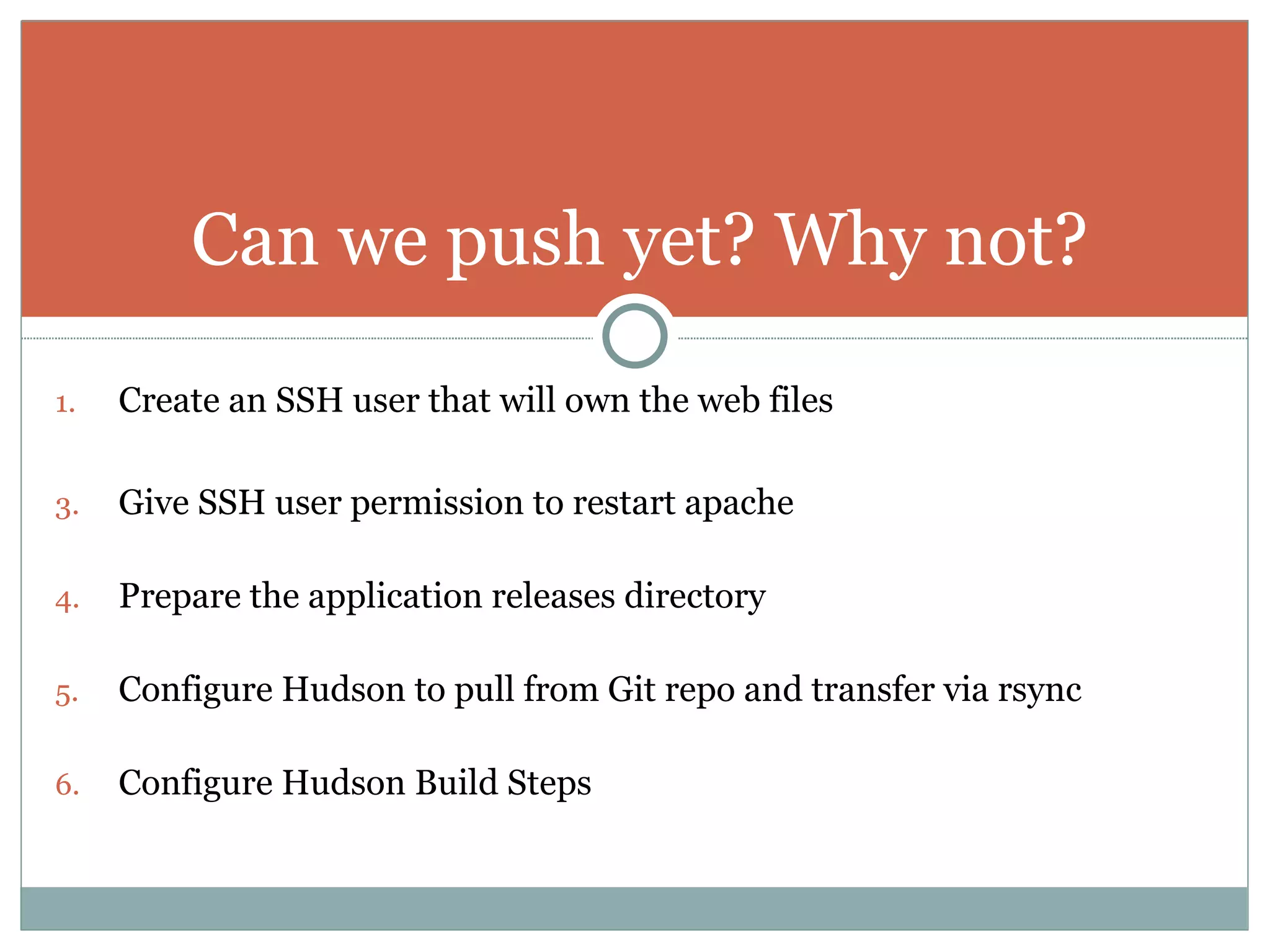 Can we push yet? Why not?

1. Create an SSH user that will own the web files

3. Give SSH user permission to restart apache

4. Prepare the application releases directory

5. Configure Hudson to pull from Git repo and transfer via rsync

6. Configure Hudson Build Steps